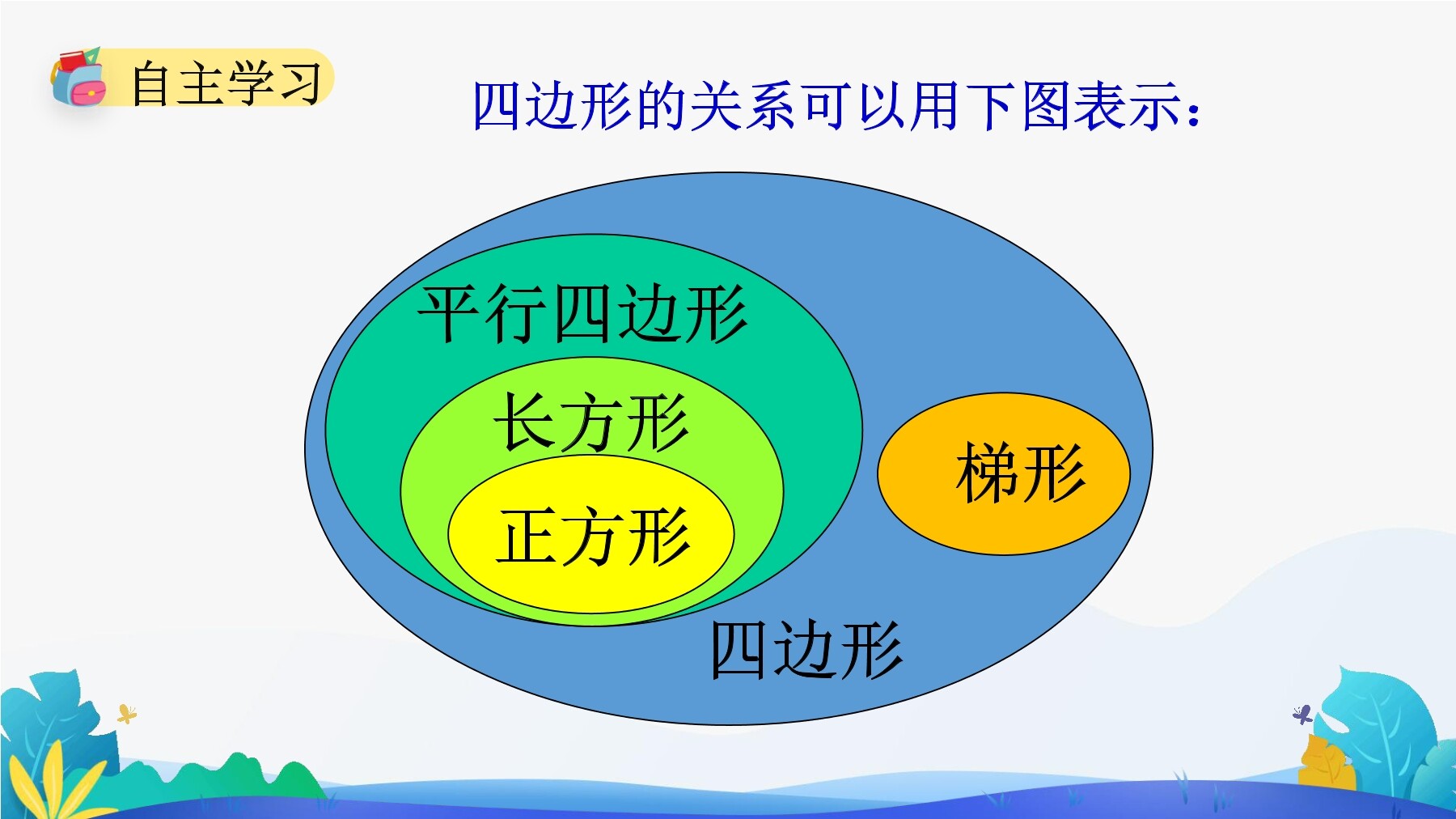 自主学习

四边形的关系可以用下图表示：

平行四边形

长方形

正方形

梯形

四边形